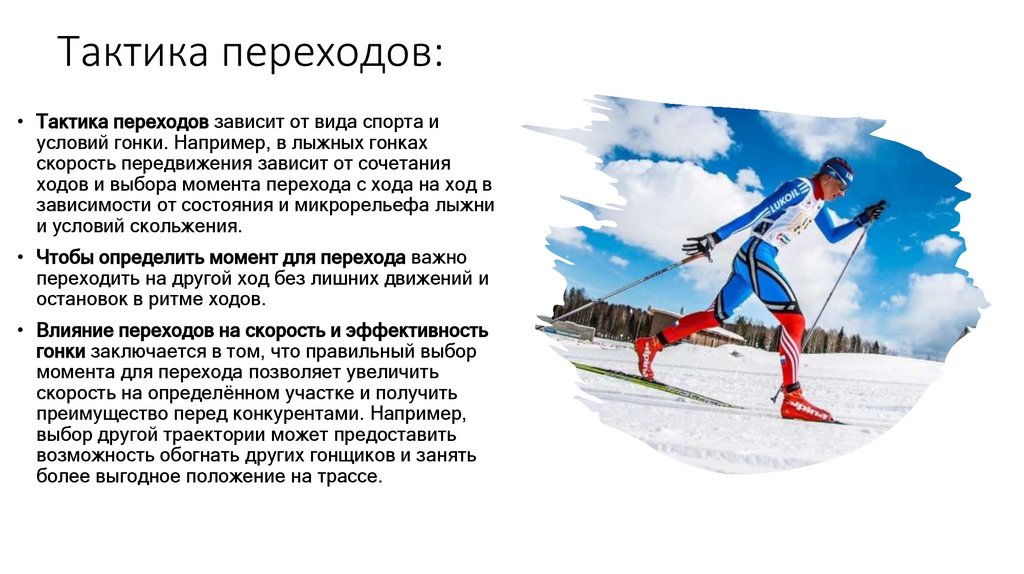 Тактика переходов:

• **Тактика переходов** зависит от вида спорта и условий гонки. Например, в лыжных гонках скорость передвижения зависит от сочетания ходов и выбора момента перехода с хода на ход в зависимости от состояния и микрорельефа лыжни и условий скольжения.

• **Чтобы определить момент для перехода** важно переходить на другой ход без лишних движений и остановок в ритме ходов.

• **Влияние переходов на скорость и эффективность гонки** заключается в том, что правильный выбор момента для перехода позволяет увеличить скорость на определённом участке и получить преимущество перед конкурентами. Например, выбор другой траектории может предоставить возможность обогнать других гонщиков и занять более выгодное положение на трассе.

LUKOIL